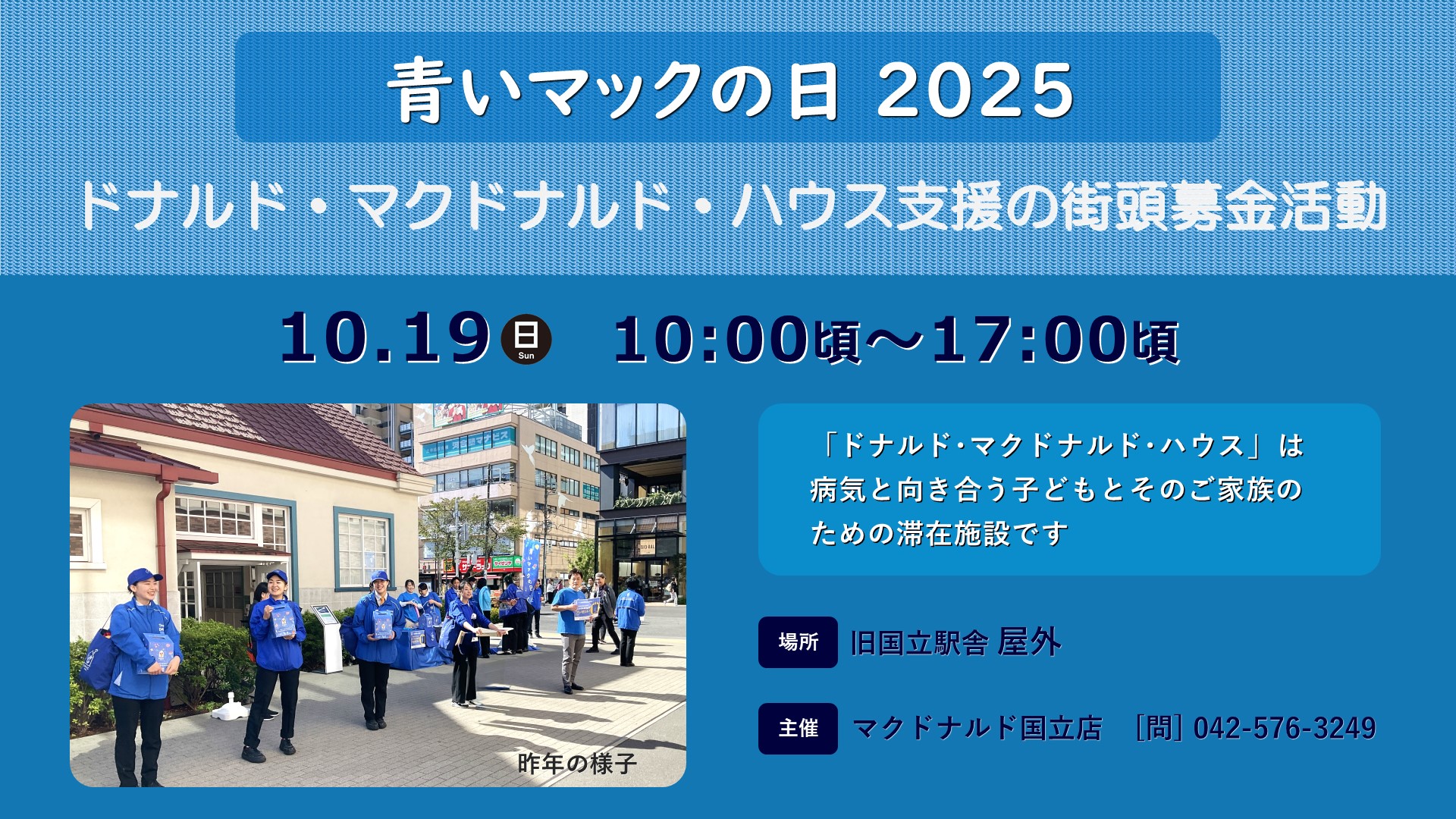 青いマックの日 2025

ドナルド・マクドナルド・ハウス支援の街頭募金活動

10.19 日 Sun 10:00頃～17:00頃

昨年の様子

「ドナルド・マクドナルド・ハウス」は病気と向き合う子どもとそのご家族のための滞在施設です

場所 旧国立駅舎 屋外

主催 マクドナルド国立店 [問] 042-576-3249